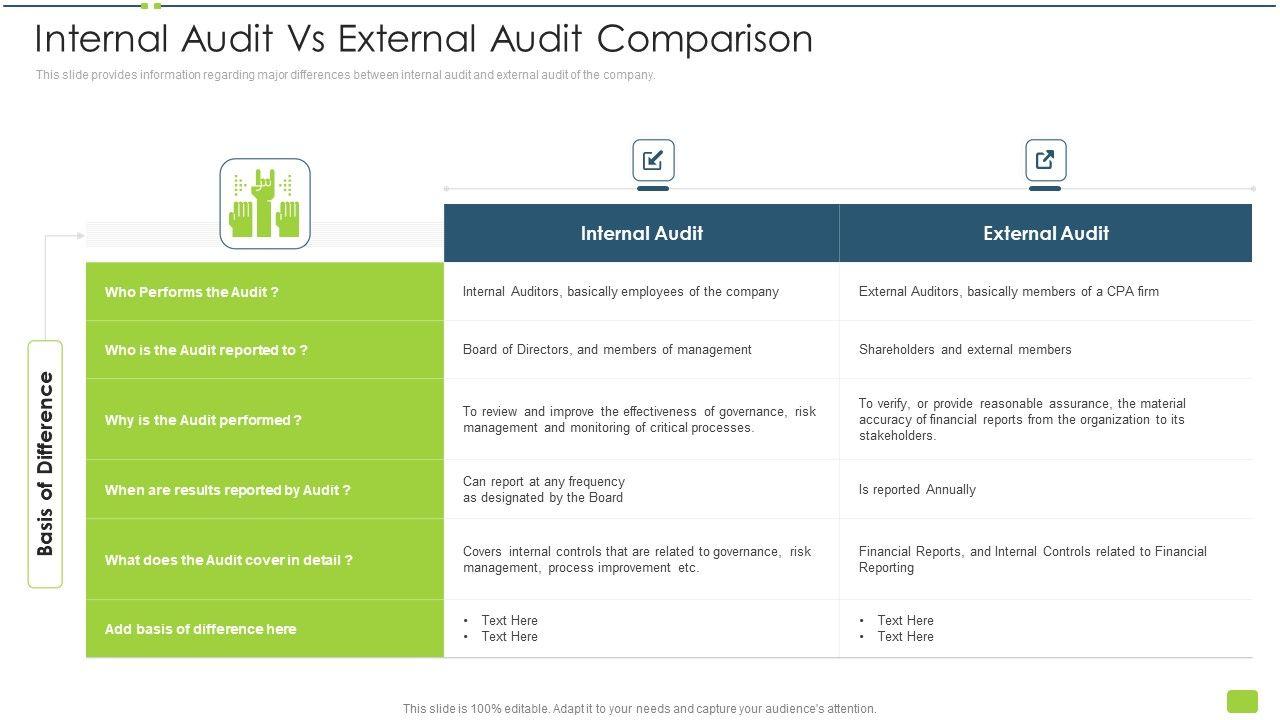 Internal Audit Vs External Audit Comparison

This slide provides information regarding major differences between internal audit and external audit of the company.

Basis of Difference

| | Internal Audit | External Audit |
|---|---|---|
| Who Performs the Audit ? | Internal Auditors, basically employees of the company | External Auditors, basically members of a CPA firm |
| Who is the Audit reported to ? | Board of Directors, and members of management | Shareholders and external members |
| Why is the Audit performed ? | To review and improve the effectiveness of governance, risk management and monitoring of critical processes. | To verify, or provide reasonable assurance, the material accuracy of financial reports from the organization to its stakeholders. |
| When are results reported by Audit ? | Can report at any frequency as designated by the Board | Is reported Annually |
| What does the Audit cover in detail ? | Covers internal controls that are related to governance, risk management, process improvement etc. | Financial Reports, and Internal Controls related to Financial Reporting |
| Add basis of difference here | • Text Here • Text Here | • Text Here • Text Here |

This slide is 100% editable. Adapt it to your needs and capture your audience's attention.